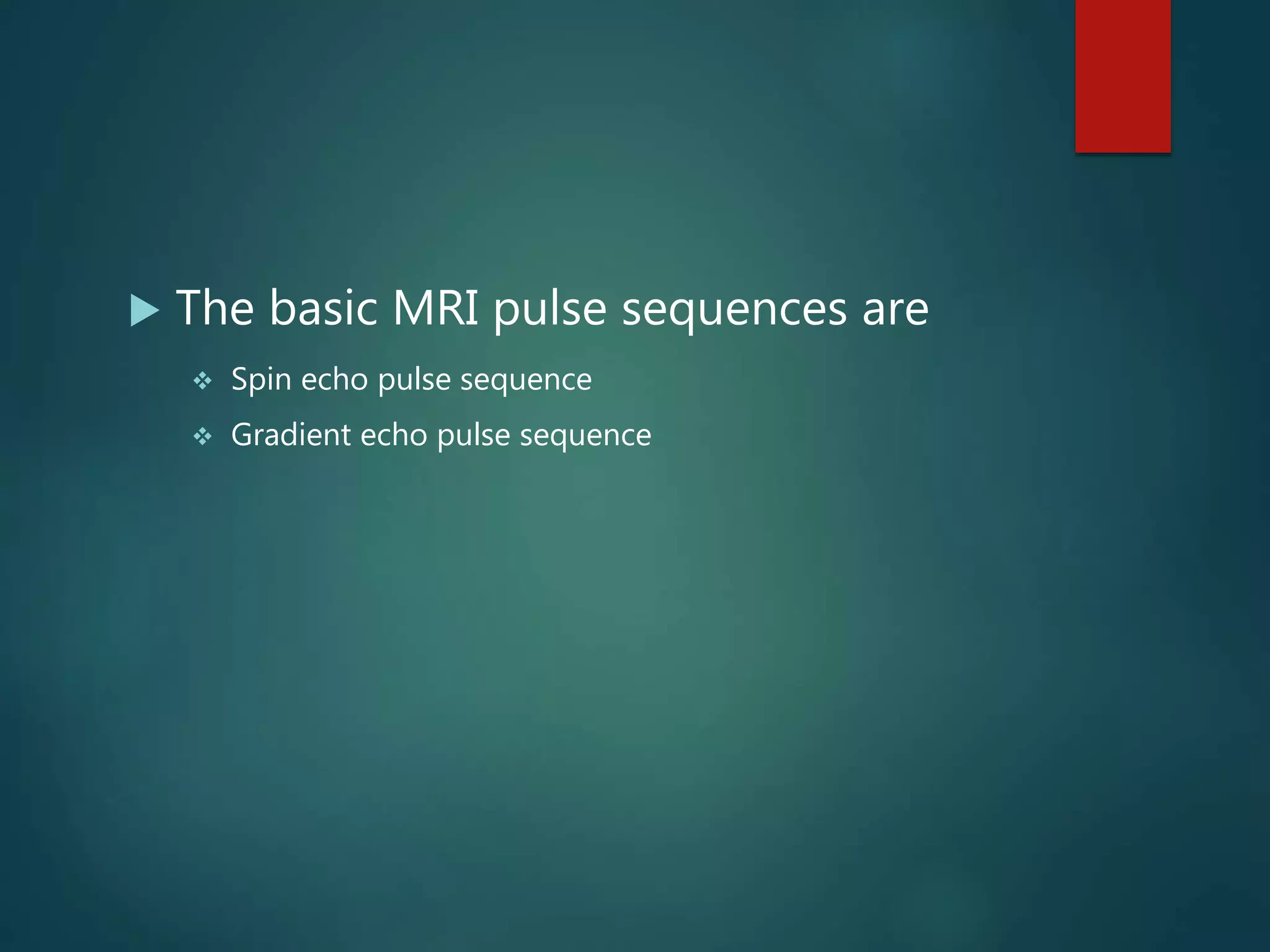 The basic MRI pulse sequences are

Spin echo pulse sequence

Gradient echo pulse sequence